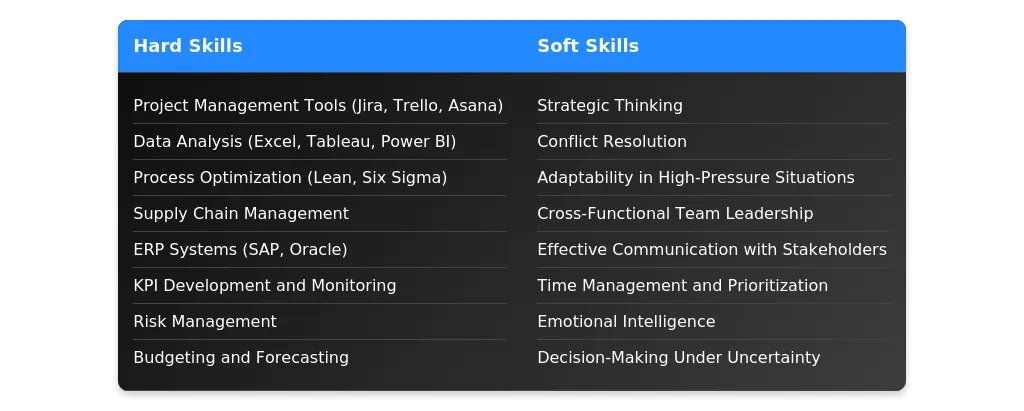 | Hard Skills | Soft Skills |
|---|---|
| Project Management Tools (Jira, Trello, Asana) | Strategic Thinking |
| Data Analysis (Excel, Tableau, Power BI) | Conflict Resolution |
| Process Optimization (Lean, Six Sigma) | Adaptability in High-Pressure Situations |
| Supply Chain Management | Cross-Functional Team Leadership |
| ERP Systems (SAP, Oracle) | Effective Communication with Stakeholders |
| KPI Development and Monitoring | Time Management and Prioritization |
| Risk Management | Emotional Intelligence |
| Budgeting and Forecasting | Decision-Making Under Uncertainty |